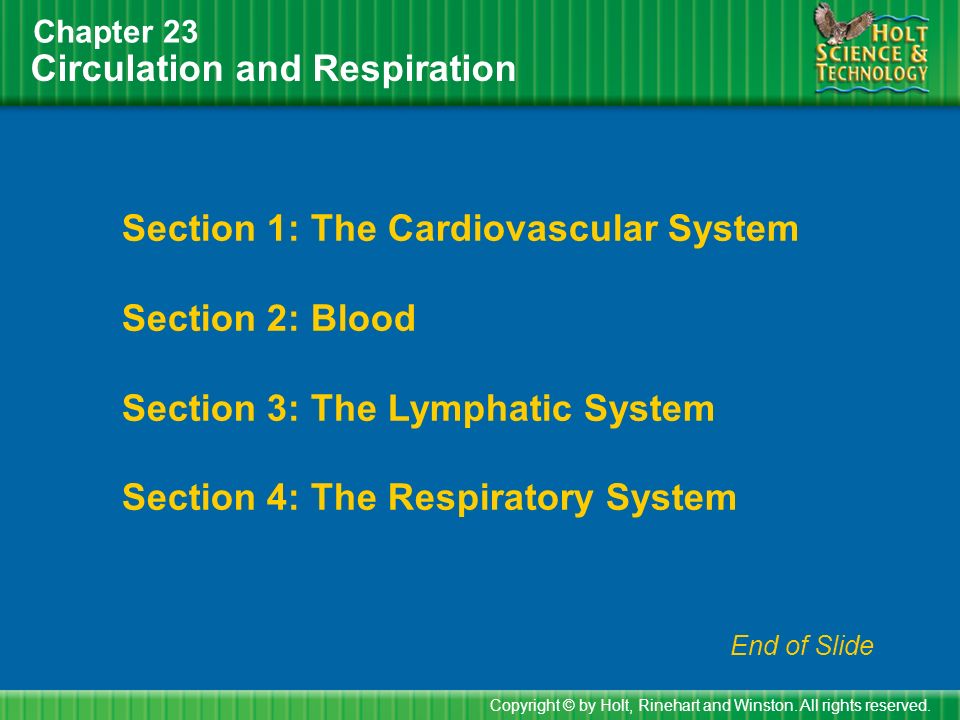 Chapter 23
Circulation and Respiration

HOLT SCIENCE & TECHNOLOGY

Section 1: The Cardiovascular System

Section 2: Blood

Section 3: The Lymphatic System

Section 4: The Respiratory System

End of Slide

Copyright © by Holt, Rinehart and Winston. All rights reserved.